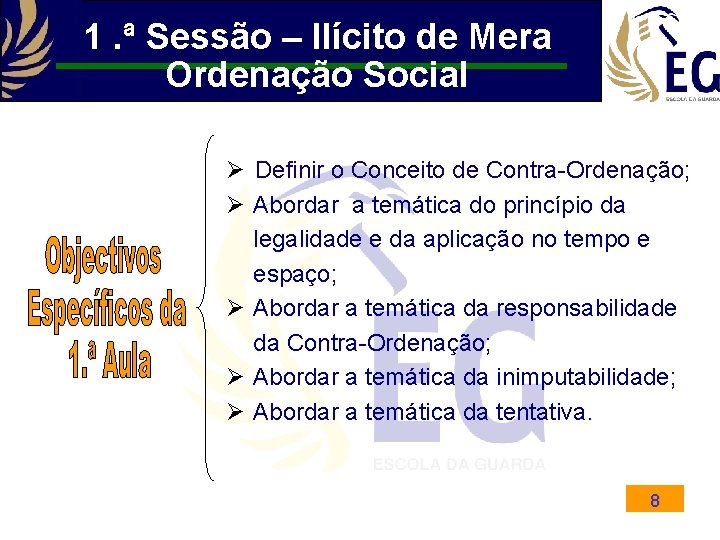 1 .ª Sessão – Ilícito de Mera Ordenação Social

EG
ESCOLA DA GUARDA

Objectivos Específicos da 1.ª Aula

➢ Definir o Conceito de Contra-Ordenação;
➢ Abordar a temática do princípio da legalidade e da aplicação no tempo e espaço;
➢ Abordar a temática da responsabilidade da Contra-Ordenação;
➢ Abordar a temática da inimputabilidade;
➢ Abordar a temática da tentativa.

EG
ESCOLA DA GUARDA

8